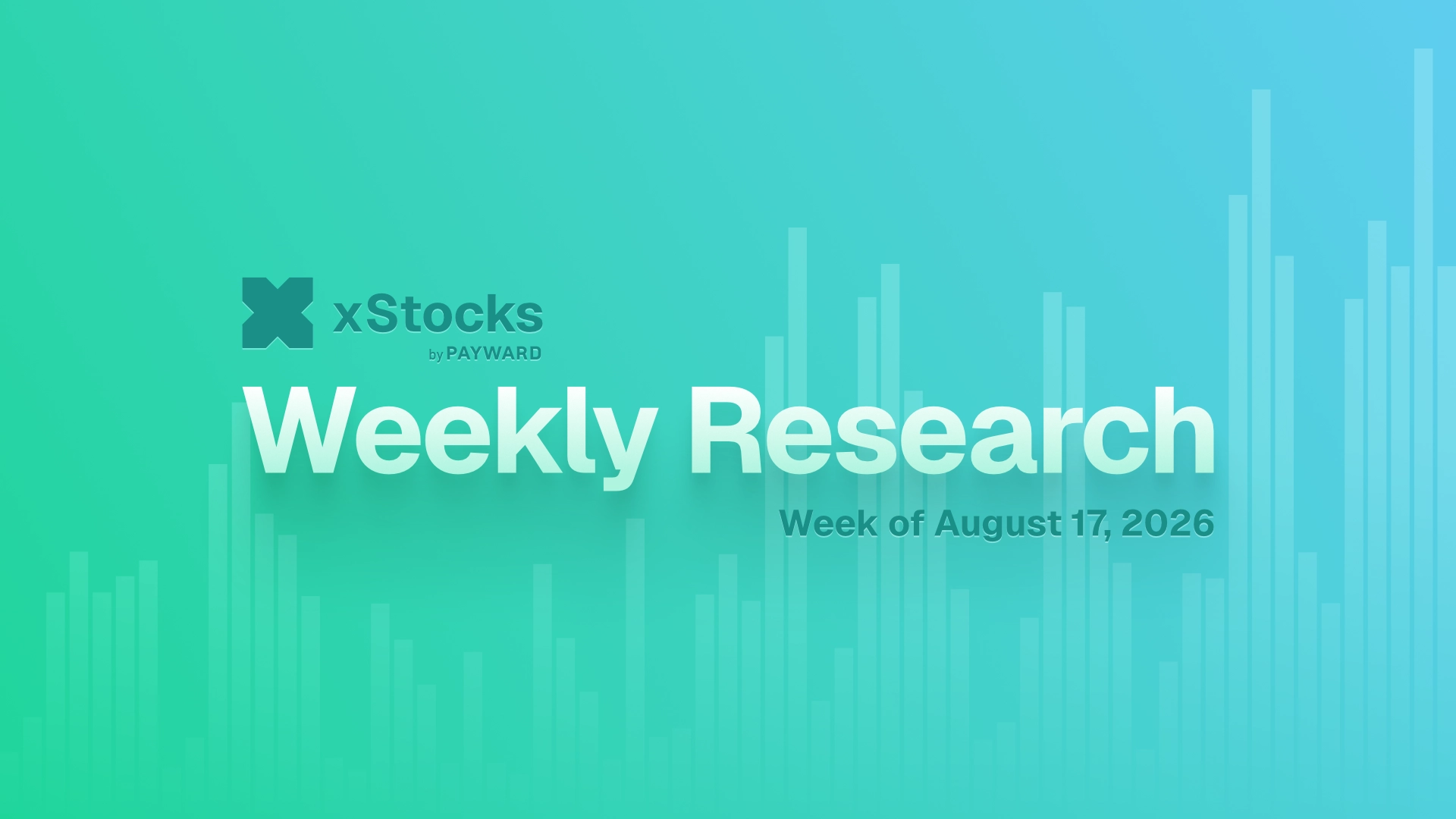 xStocks
by PAYWARD

Weekly Research

Week of August 17, 2026